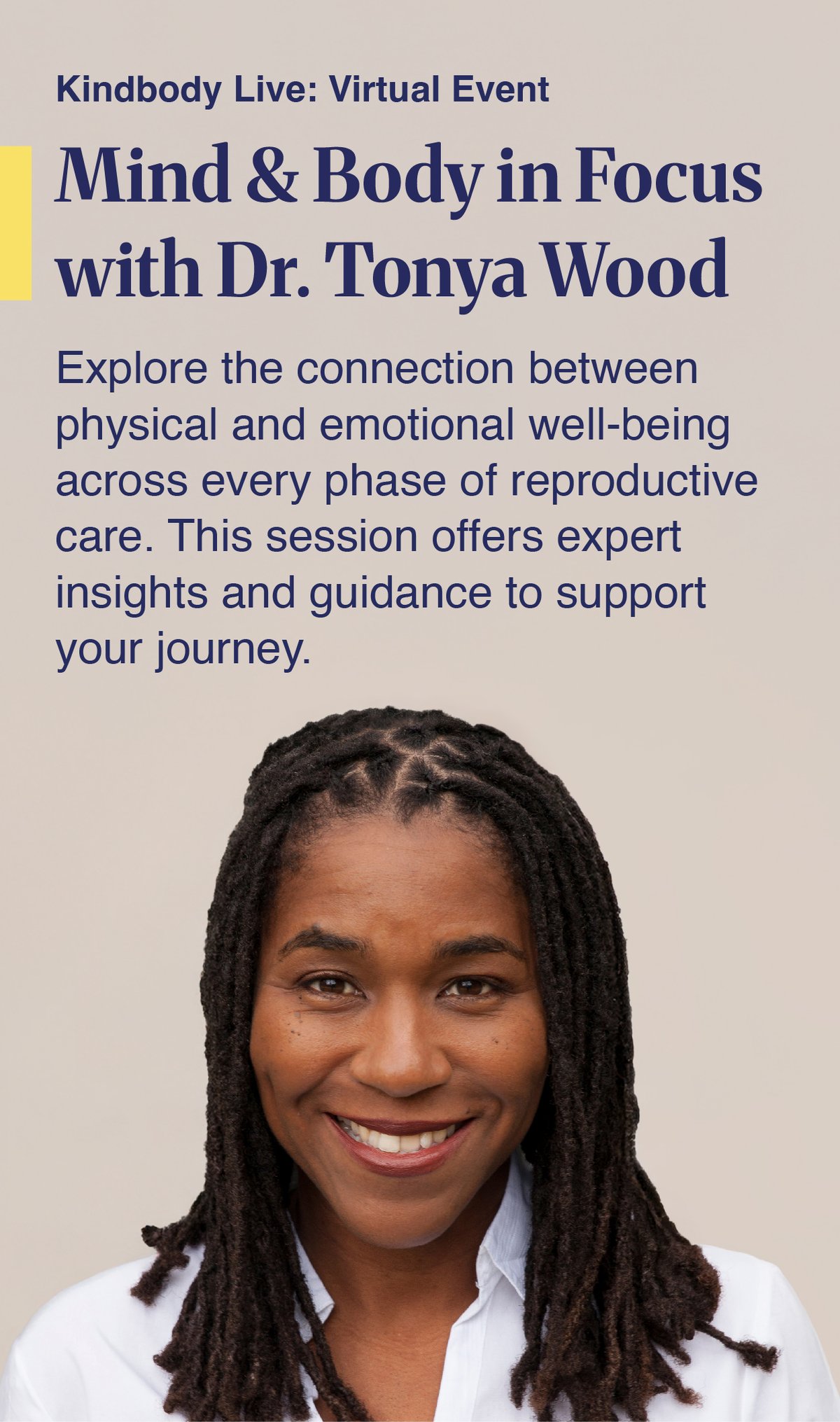 Kindbody Live: Virtual Event

Mind & Body in Focus with Dr. Tonya Wood

Explore the connection between physical and emotional well-being across every phase of reproductive care. This session offers expert insights and guidance to support your journey.